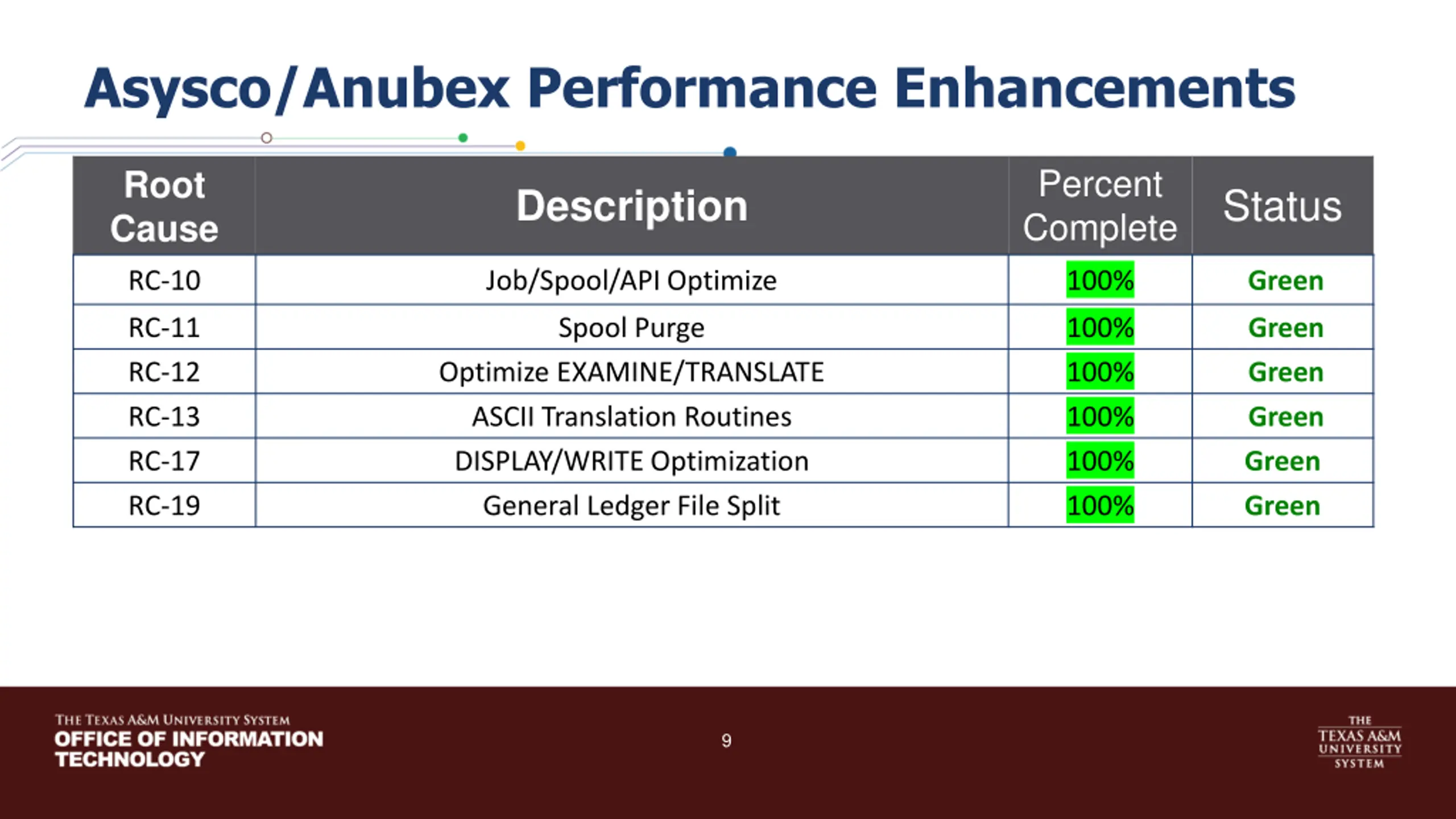 Asysco/Anubex Performance Enhancements

| Root Cause | Description | Percent Complete | Status |
|---|---|---|---|
| RC-10 | Job/Spool/API Optimize | 100% | Green |
| RC-11 | Spool Purge | 100% | Green |
| RC-12 | Optimize EXAMINE/TRANSLATE | 100% | Green |
| RC-13 | ASCII Translation Routines | 100% | Green |
| RC-17 | DISPLAY/WRITE Optimization | 100% | Green |
| RC-19 | General Ledger File Split | 100% | Green |

THE TEXAS A&M UNIVERSITY SYSTEM
OFFICE OF INFORMATION TECHNOLOGY

9

THE TEXAS A&M UNIVERSITY SYSTEM